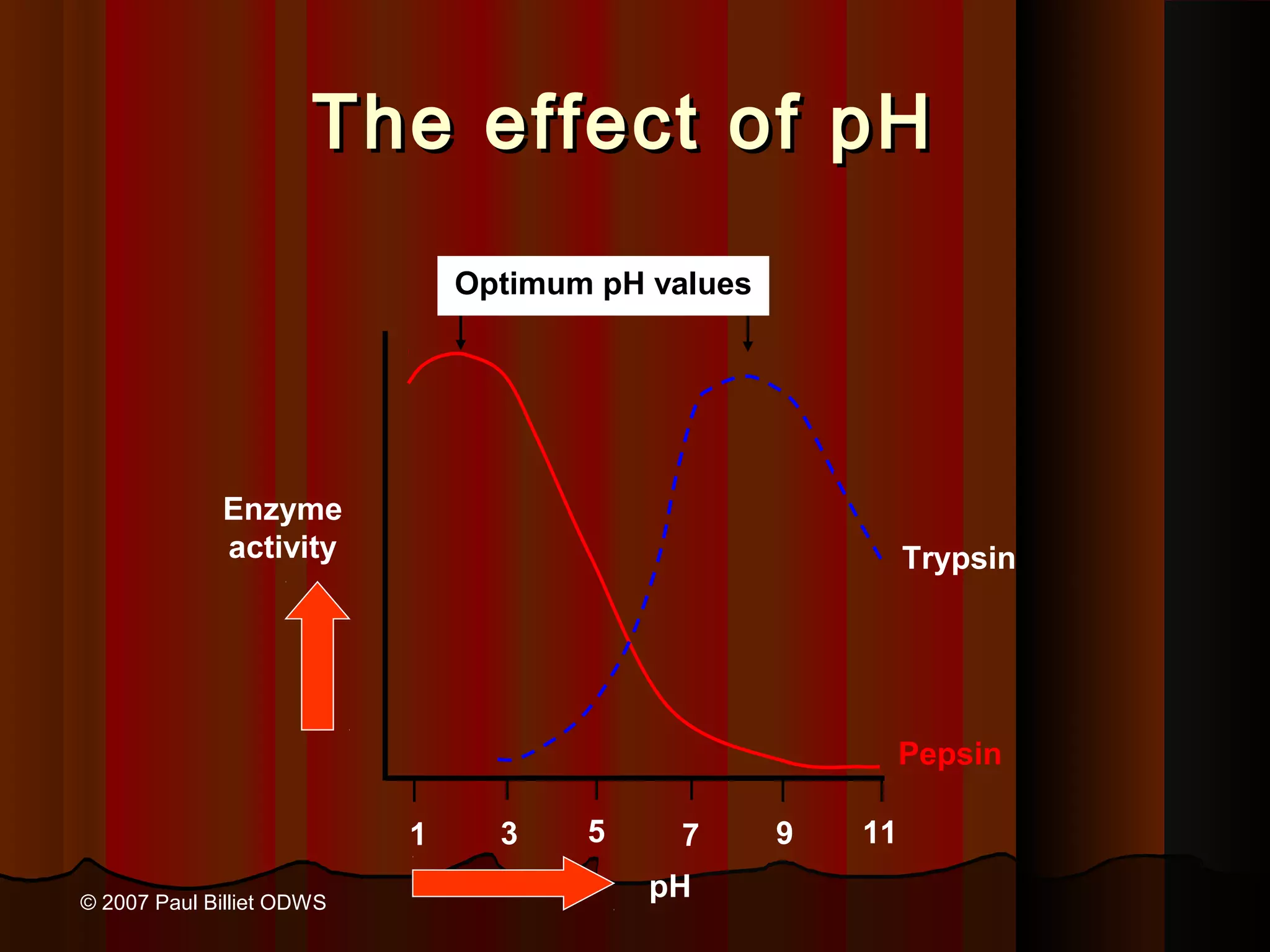 The effect of pH

Optimum pH values

Enzyme activity

Trypsin

Pepsin

1 3 5 7 9 11

pH

© 2007 Paul Billiet ODWS